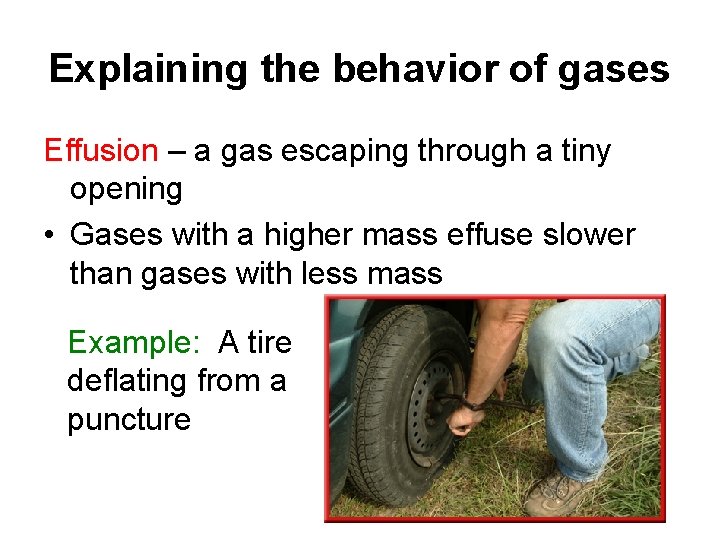 Explaining the behavior of gases

Effusion – a gas escaping through a tiny opening

• Gases with a higher mass effuse slower than gases with less mass

Example: A tire deflating from a puncture